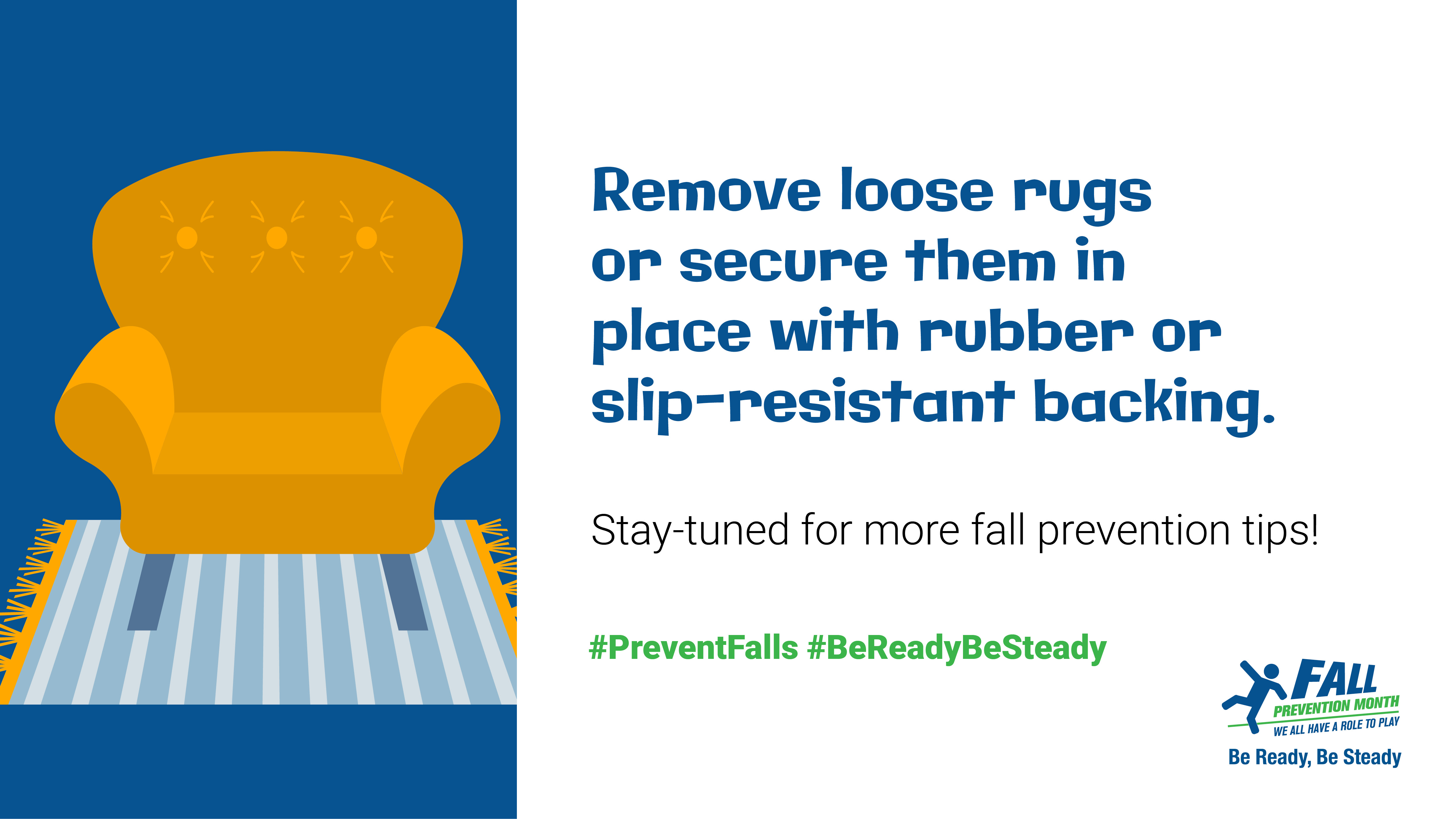 Remove loose rugs or secure them in place with rubber or slip-resistant backing.

Stay-tuned for more fall prevention tips!

#PreventFalls #BeReadyBeSteady

FALL
PREVENTION MONTH
WE ALL HAVE A ROLE TO PLAY

Be Ready, Be Steady